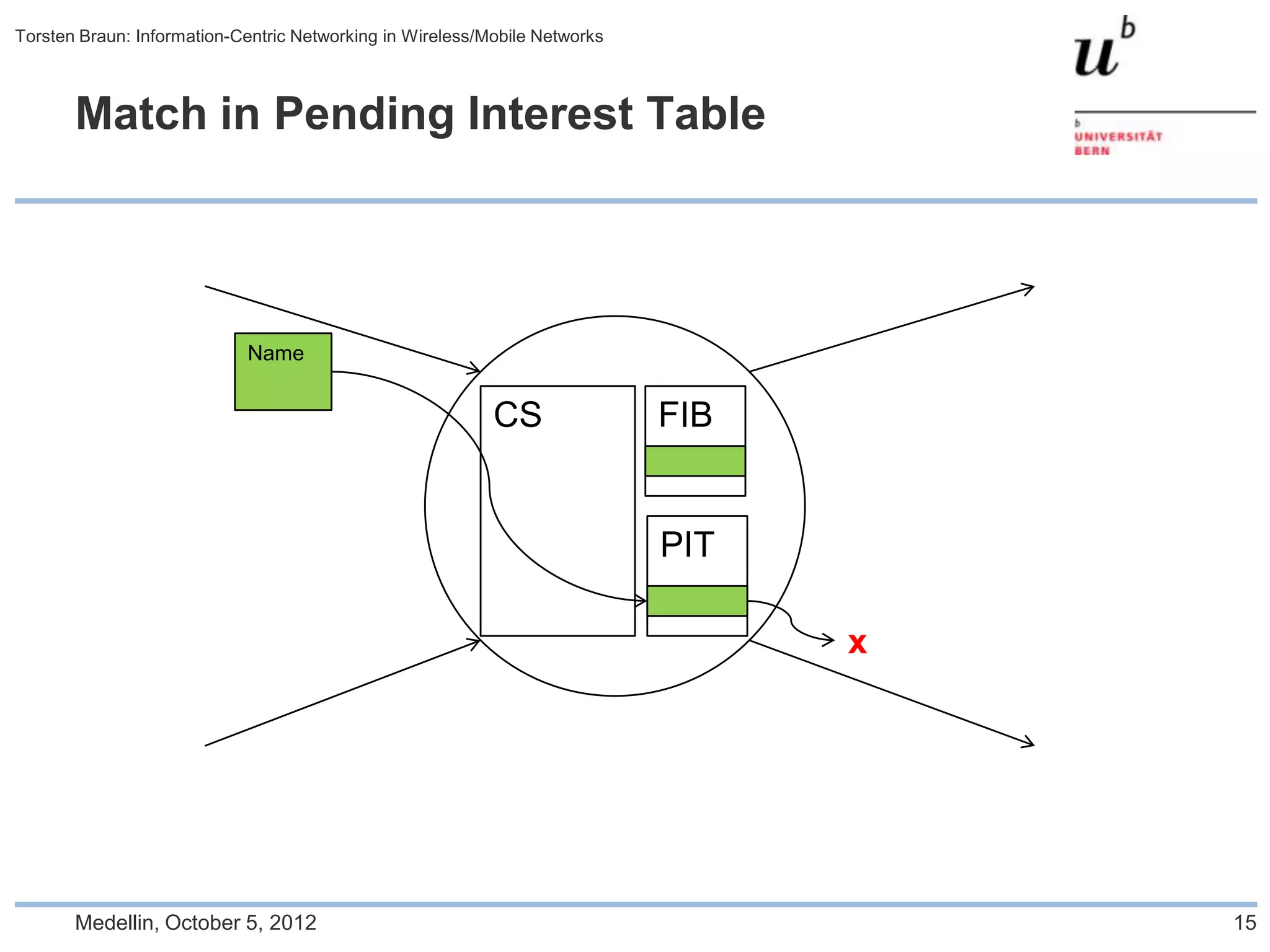 Torsten Braun: Information-Centric Networking in Wireless/Mobile Networks

$u^b$

b
UNIVERSITÄT
BERN

Match in Pending Interest Table

Name

CS

FIB

PIT

x

Medellin, October 5, 2012

15